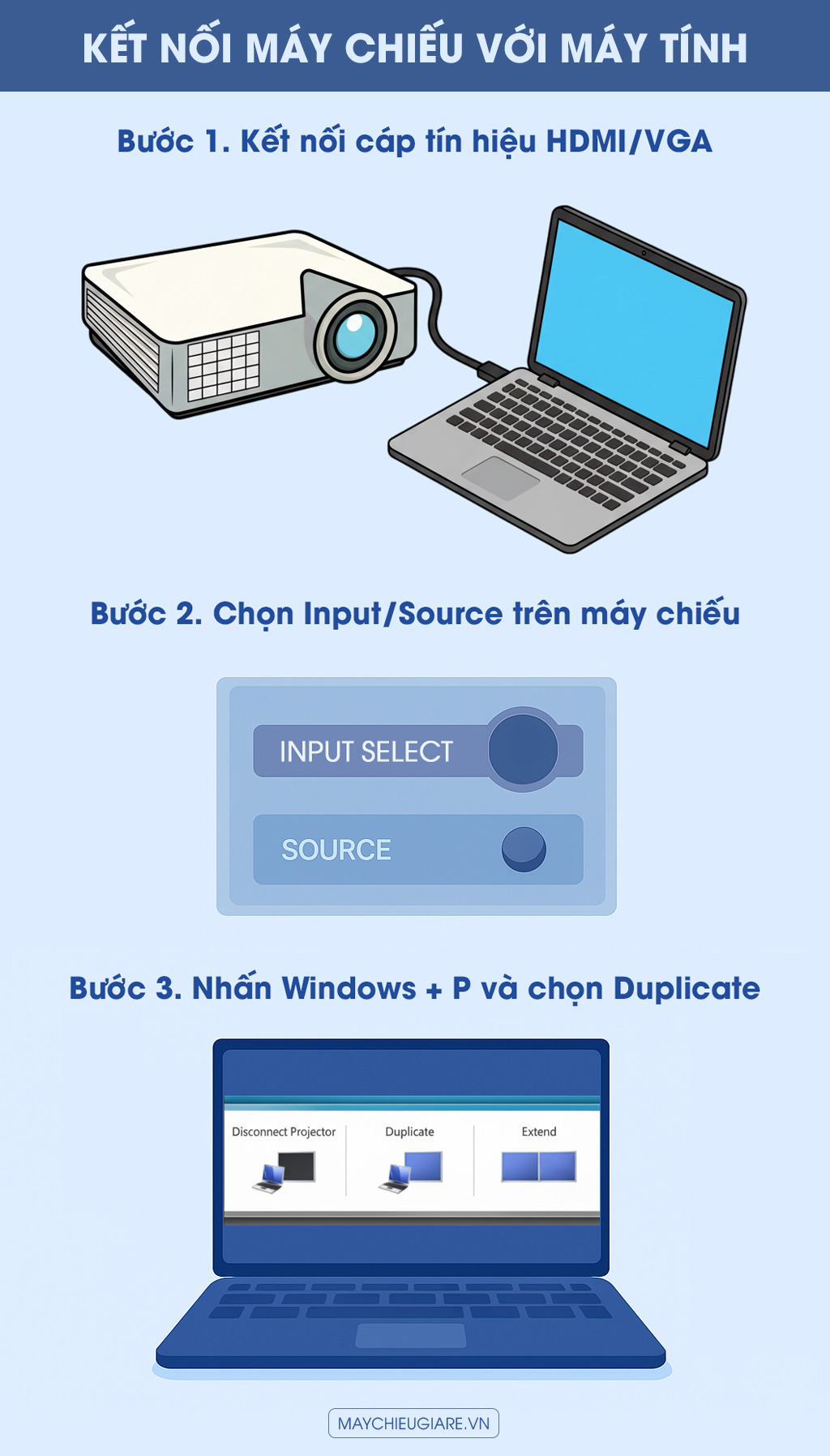 KẾT NỐI MÁY CHIẾU VỚI MÁY TÍNH

Bước 1. Kết nối cáp tín hiệu HDMI/VGA

Bước 2. Chọn Input/Source trên máy chiếu

INPUT SELECT

SOURCE

Bước 3. Nhấn Windows + P và chọn Duplicate

Disconnect Projector

Duplicate

Extend

MAYCHIEUGIARE.VN